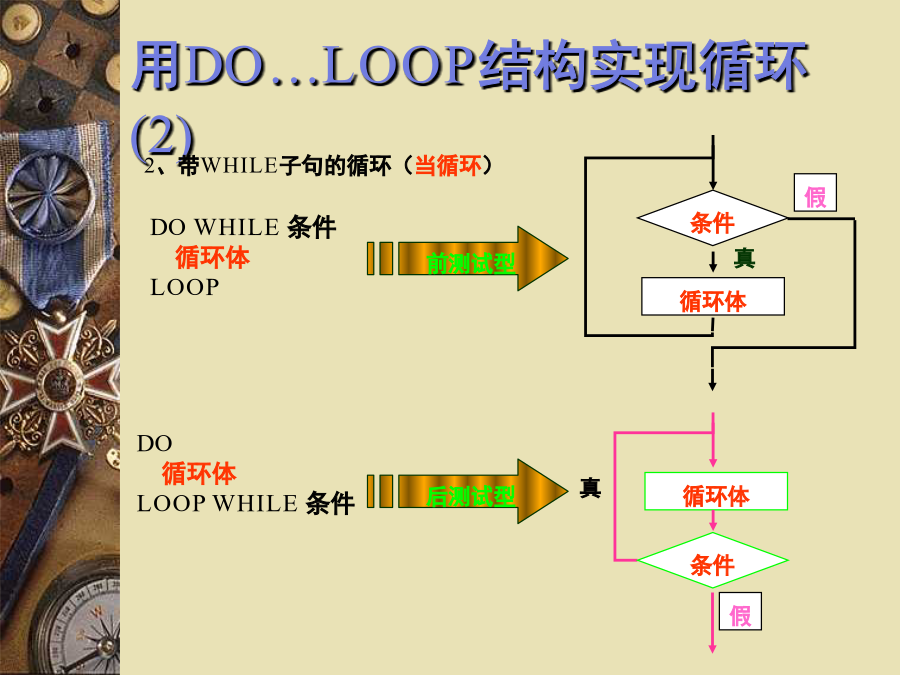 用DO…LOOP结构实现循环(2)

2、带WHILE子句的循环（当循环）

DO WHILE 条件
循环体
LOOP

前测试型

假
条件
真
循环体

DO
循环体
LOOP WHILE 条件

后测试型

真
循环体
条件
假